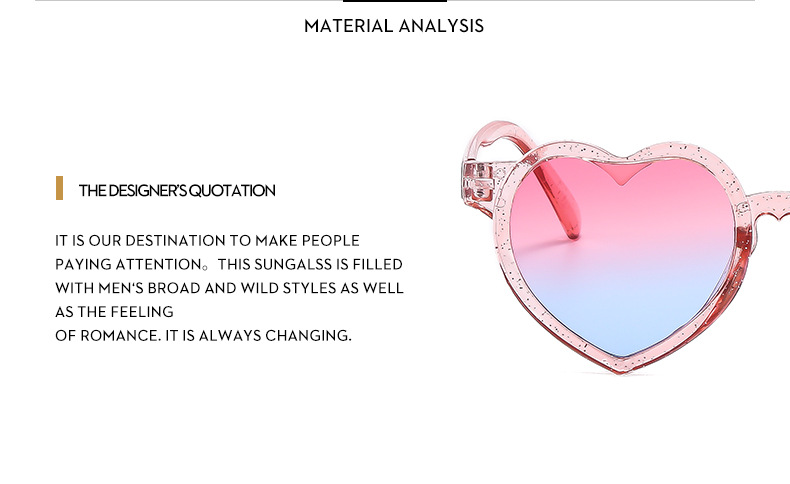 MATERIAL ANALYSIS

THE DESIGNER'S QUOTATION

IT IS OUR DESTINATION TO MAKE PEOPLE PAYING ATTENTION。 THIS SUNGALSS IS FILLED WITH MEN'S BROAD AND WILD STYLES AS WELL AS THE FEELING
OF ROMANCE. IT IS ALWAYS CHANGING.